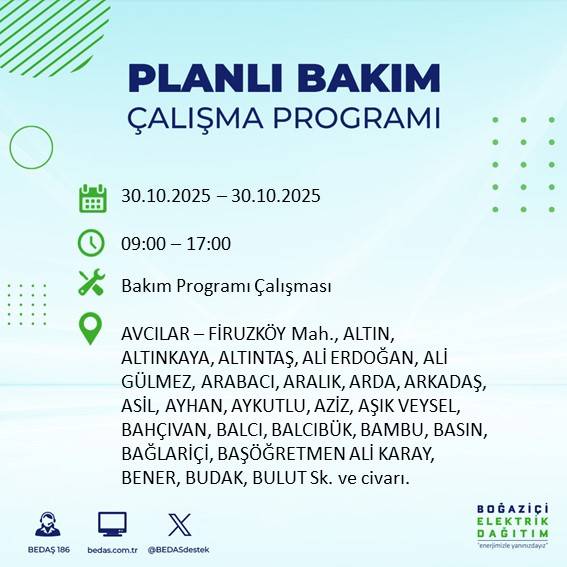 PLANLI BAKIM
ÇALIŞMA PROGRAMI

30.10.2025 – 30.10.2025

09:00 – 17:00

Bakım Programı Çalışması

AVCILAR – FİRUZKÖY Mah., ALTIN, ALTINKAYA, ALTINTAŞ, ALİ ERDOĞAN, ALİ GÜLMEZ, ARABACI, ARALIK, ARDA, ARKADAŞ, ASİL, AYHAN, AYKUTLU, AZİZ, AŞIK VEYSEL, BAHÇIVAN, BALCI, BALCIBÜK, BAMBU, BASIN, BAĞLARİÇİ, BAŞÖĞRETMEN ALİ KARAY, BENER, BUDAK, BULUT Sk. ve civarı.

BEDAŞ 186
bedas.com.tr
@BEDASdestek

BOĞAZİÇİ
ELEKTRİK
DAĞITIM
"enerjimizle yanınızdayız"